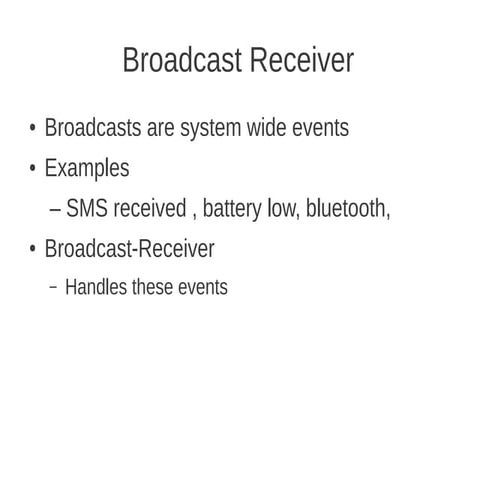 Broadcast Receiver

• Broadcasts are system wide events
• Examples
– SMS received , battery low, bluetooth,
• Broadcast-Receiver
– Handles these events